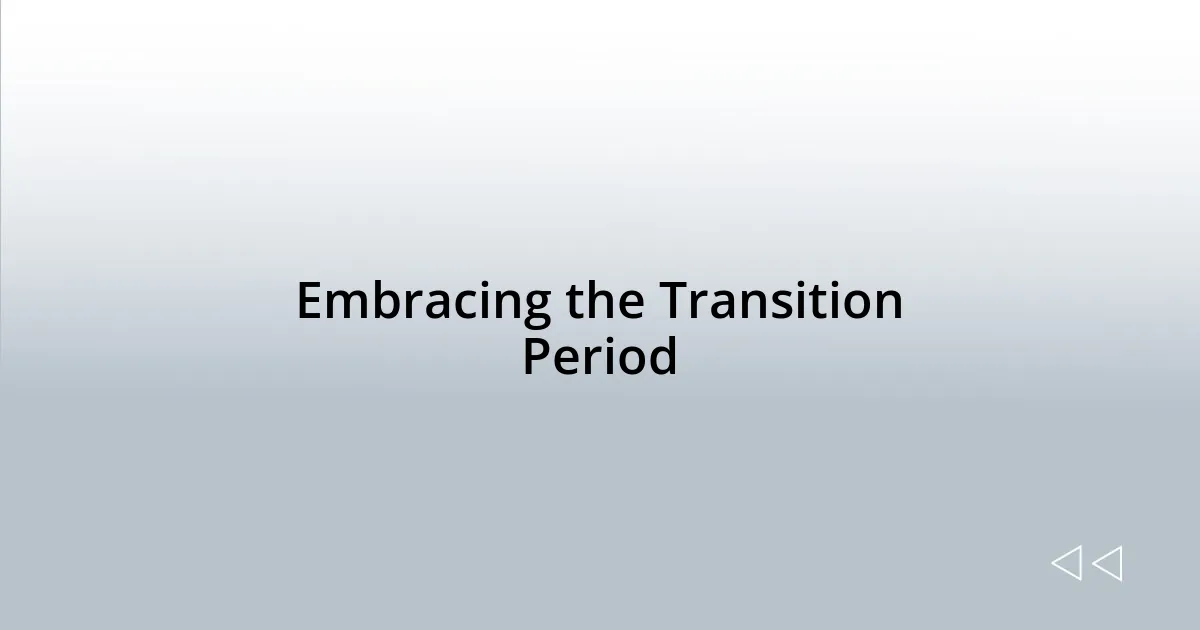 Embracing the Transition Period